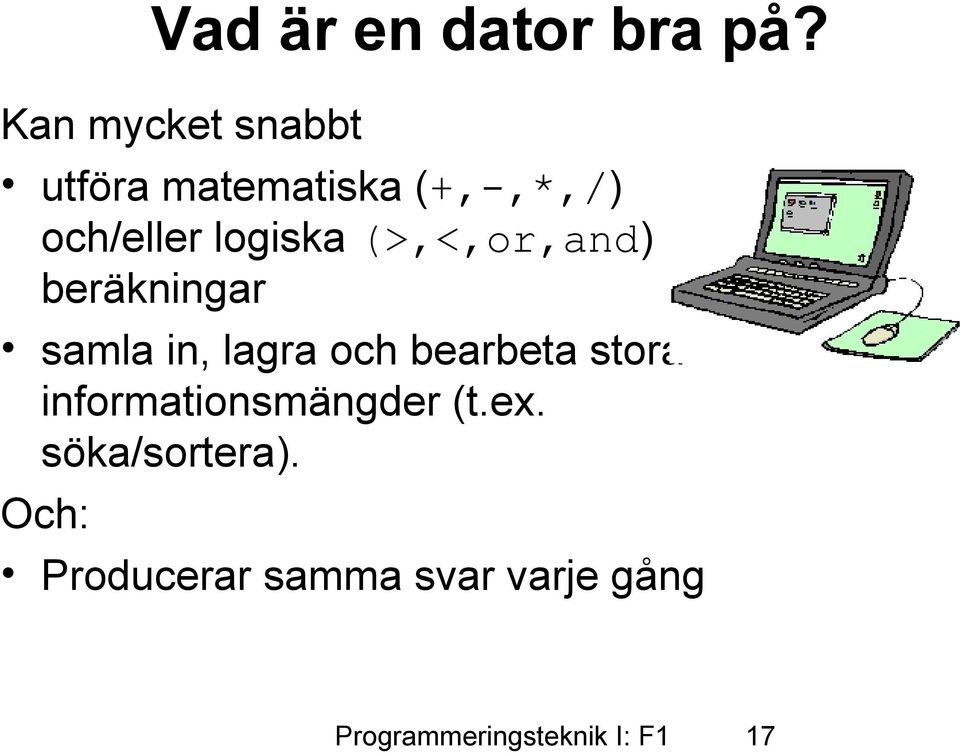 Vad är en dator bra på?

Kan mycket snabbt

• utföra matematiska (+,-,*,/) och/eller logiska (>,<,or,and) beräkningar

• samla in, lagra och bearbeta stora informationsmängder (t.ex. söka/sortera).

Och:

• Producerar samma svar varje gång

Programmeringsteknik I: F1 17